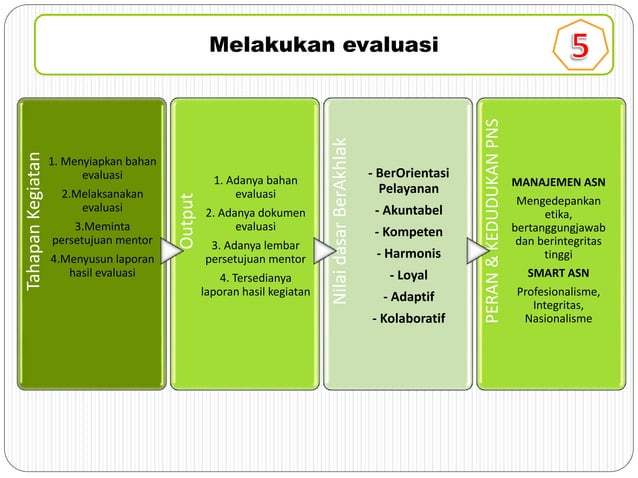 Melakukan evaluasi

5

Tahapan Kegiatan

1. Menyiapkan bahan evaluasi
2.Melaksanakan evaluasi
3.Meminta persetujuan mentor
4.Menyusun laporan hasil evaluasi

Output

1. Adanya bahan evaluasi
2. Adanya dokumen evaluasi
3. Adanya lembar persetujuan mentor
4. Tersedianya laporan hasil kegiatan

Nilai dasar BerAkhlak

- BerOrientasi Pelayanan
- Akuntabel
- Kompeten
- Harmonis
- Loyal
- Adaptif
- Kolaboratif

PERAN & KEDUDUKAN PNS

MANAJEMEN ASN
Mengedepankan etika, bertanggungjawab dan berintegritas tinggi
SMART ASN
Profesionalisme, Integritas, Nasionalisme